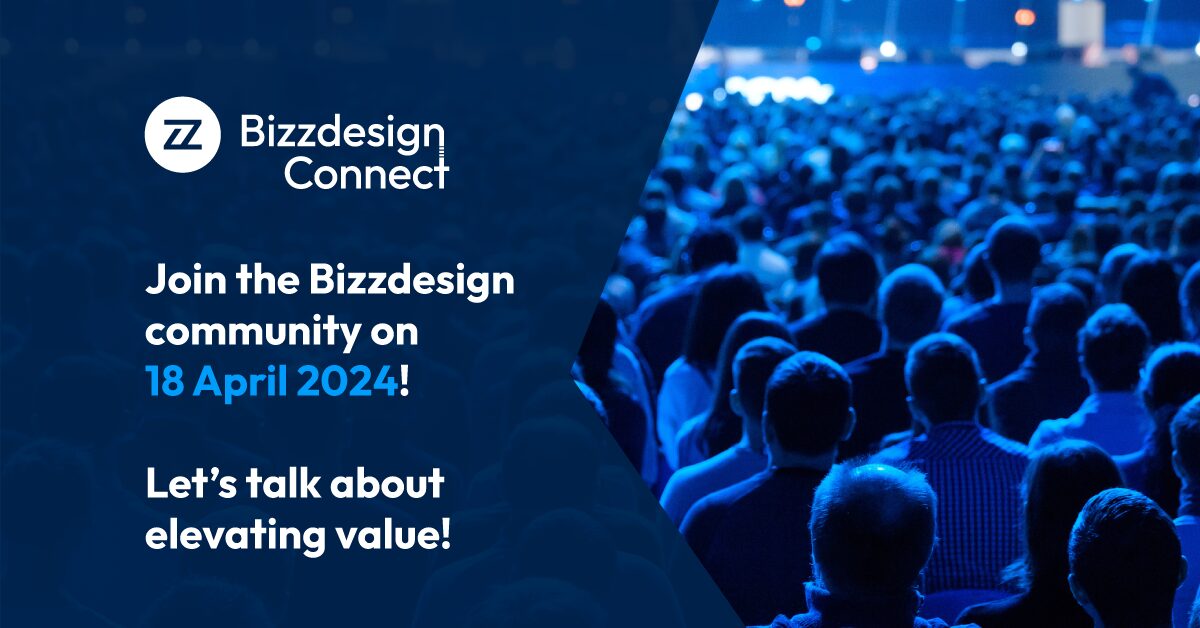 Bizzdesign Connect

Join the Bizzdesign community on 18 April 2024!

Let's talk about elevating value!